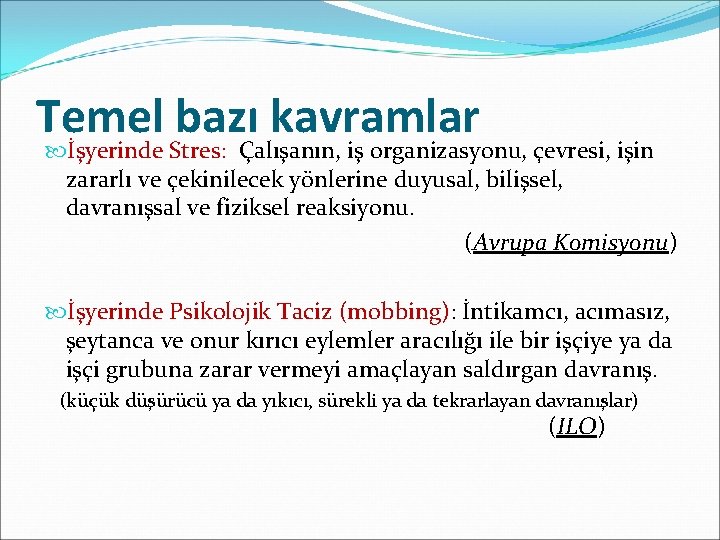 Temel bazı kavramlar

İşyerinde Stres: Çalışanın, iş organizasyonu, çevresi, işin zararlı ve çekinilecek yönlerine duyusal, bilişsel, davranışsal ve fiziksel reaksiyonu.

(Avrupa Komisyonu)

İşyerinde Psikolojik Taciz (mobbing): İntikamcı, acımasız, şeytanca ve onur kırıcı eylemler aracılığı ile bir işçiye ya da işçi grubuna zarar vermeyi amaçlayan saldırgan davranış.

(küçük düşürücü ya da yıkıcı, sürekli ya da tekrarlayan davranışlar)

(ILO)